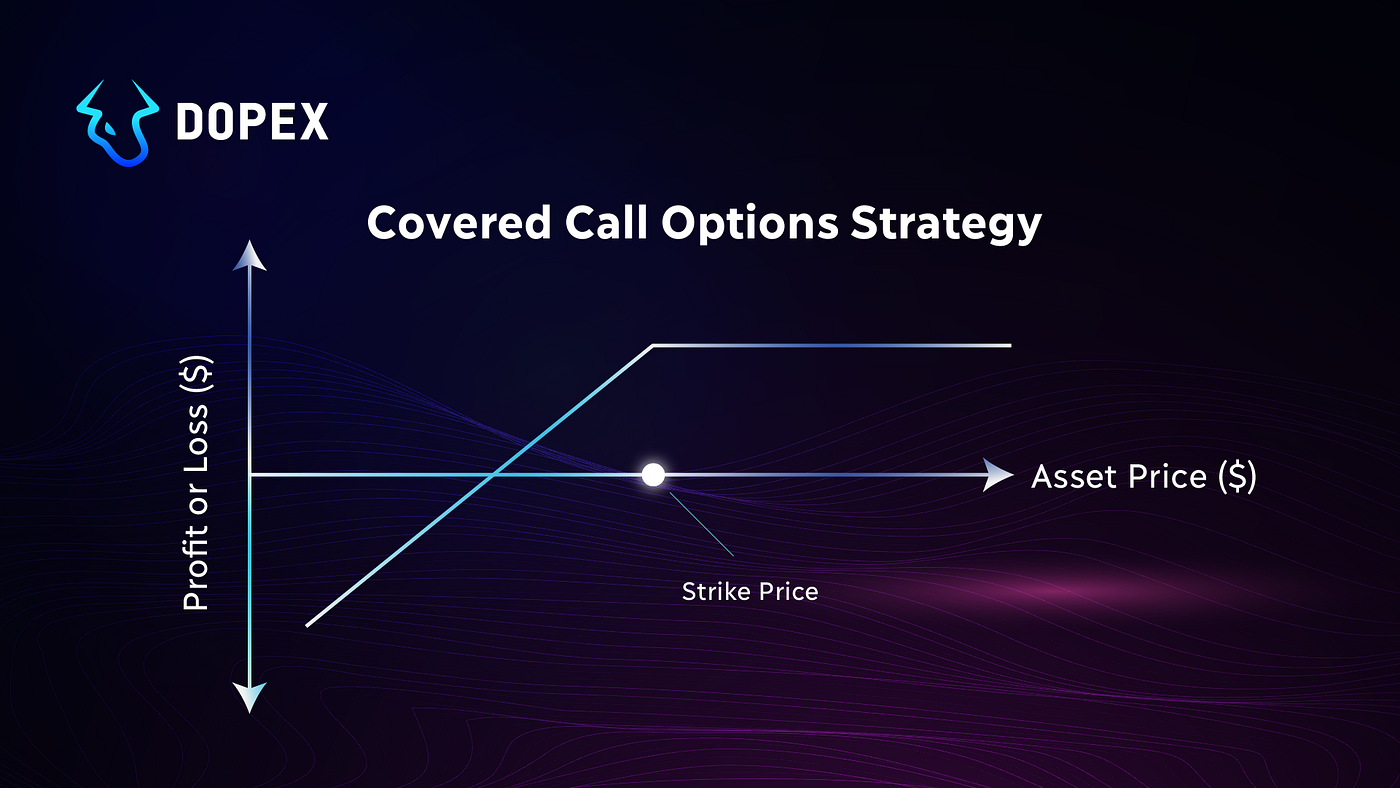 DOPEX

Covered Call Options Strategy

Profit or Loss ($)

Asset Price ($)

Strike Price